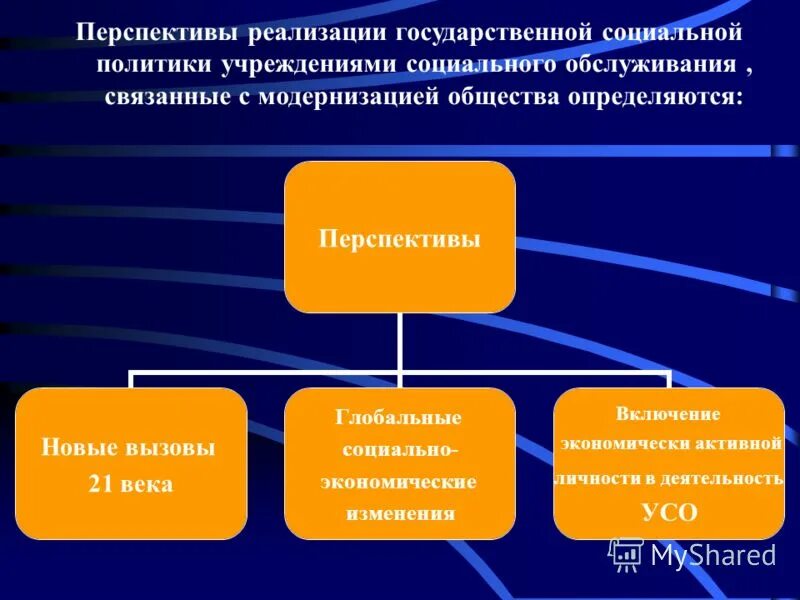 Перспективы реализации государственной социальной политики учреждениями социального обслуживания , связанные с модернизацией общества определяются:

Перспективы

Новые вызовы 21 века

Глобальные социально-экономические изменения

Включение экономически активной личности в деятельность УСО

MyShared